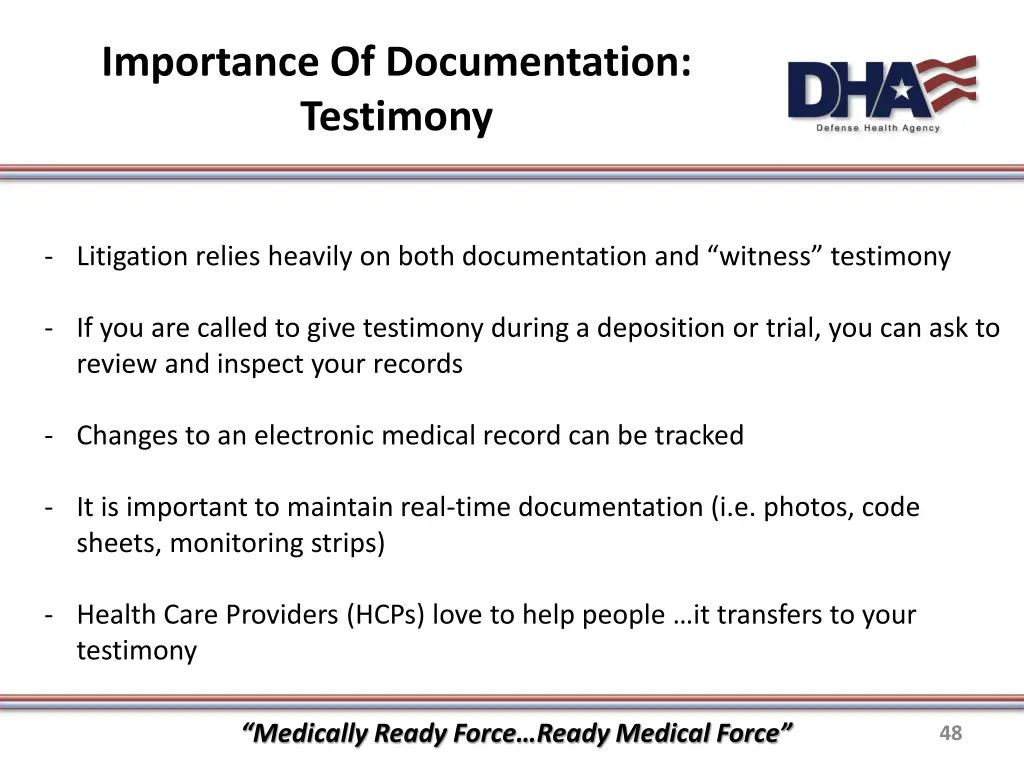 Importance Of Documentation: Testimony

DHA
Defense Health Agency

- Litigation relies heavily on both documentation and “witness” testimony

- If you are called to give testimony during a deposition or trial, you can ask to review and inspect your records

- Changes to an electronic medical record can be tracked

- It is important to maintain real-time documentation (i.e. photos, code sheets, monitoring strips)

- Health Care Providers (HCPs) love to help people …it transfers to your testimony

“Medically Ready Force…Ready Medical Force”

48